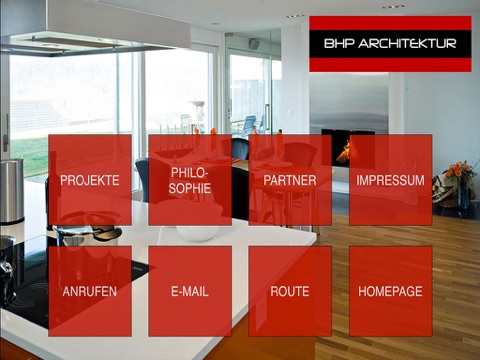 BHP ARCHITEKTUR

PROJEKTE

PHILO-SOPHIE

PARTNER

IMPRESSUM

ANRUFEN

E-MAIL

ROUTE

HOMEPAGE